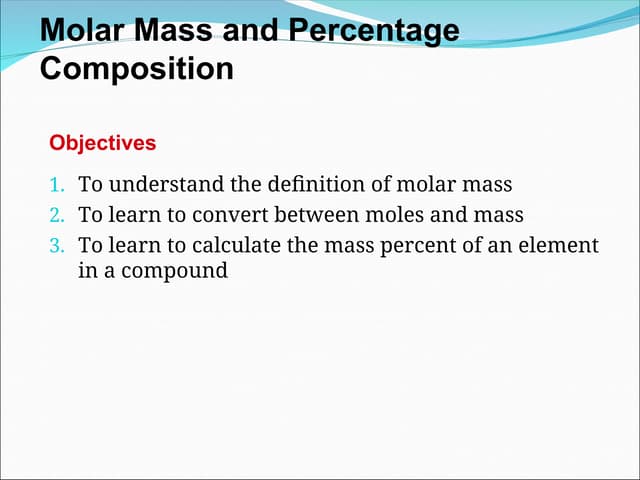 Molar Mass and Percentage Composition

Objectives

1. To understand the definition of molar mass
2. To learn to convert between moles and mass
3. To learn to calculate the mass percent of an element in a compound